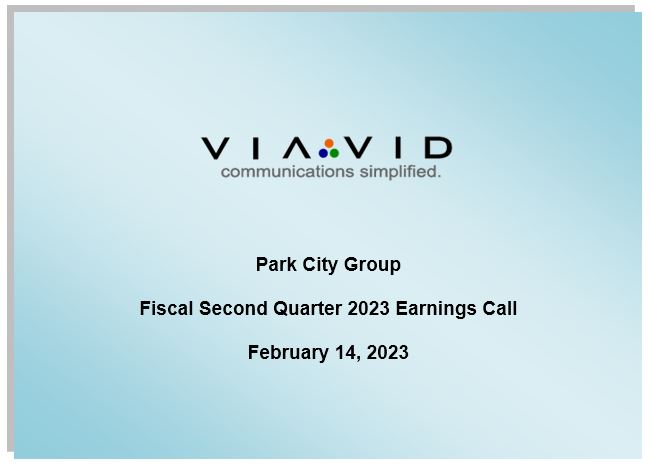 VIAVID
communications simplified.

Park City Group

Fiscal Second Quarter 2023 Earnings Call

February 14, 2023